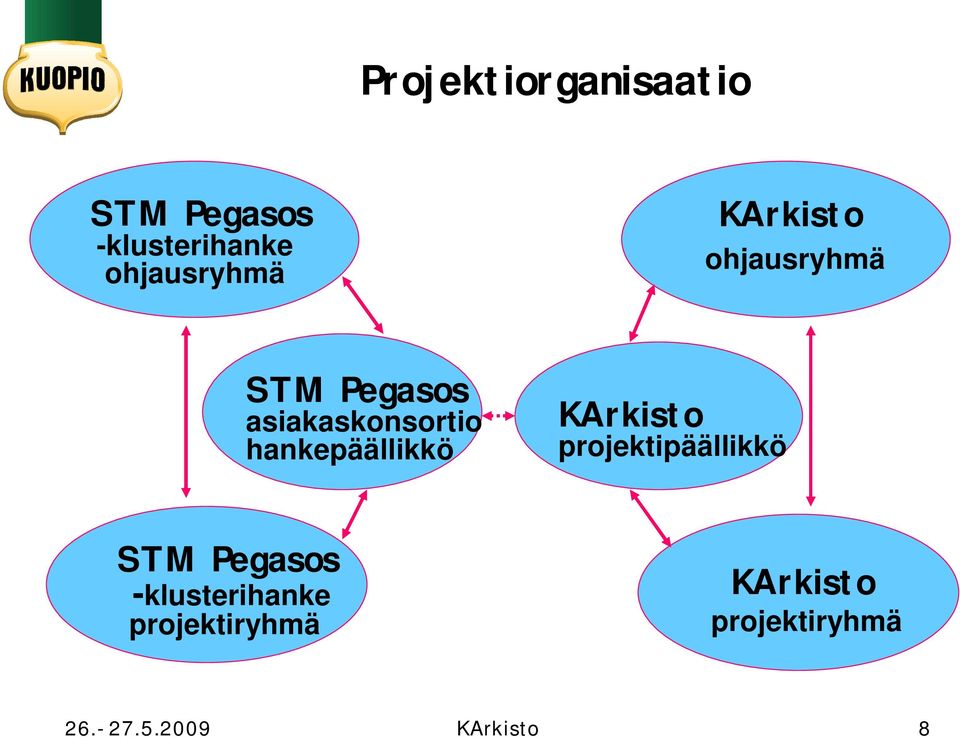 KUOPIO

Projektiorganisaatio

STM Pegasos
-klusterihanke
ohjausryhmä

KArkisto
ohjausryhmä

STM Pegasos
asiakaskonsortio
hankepäällikkö

KArkisto
projektipäällikkö

STM Pegasos
-klusterihanke
projektiryhmä

KArkisto
projektiryhmä

26.- 27.5.2009 KArkisto 8